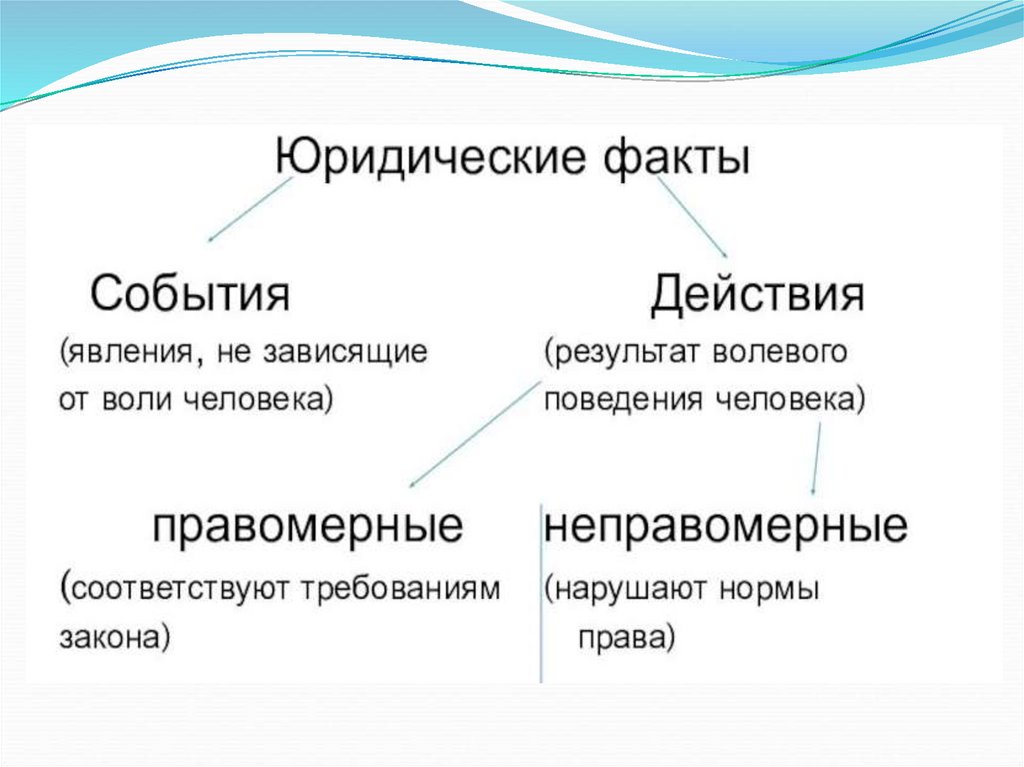 Юридические факты

События
(явления, не зависящие от воли человека)

Действия
(результат волевого поведения человека)

правомерные
(соответствуют требованиям закона)

неправомерные
(нарушают нормы права)